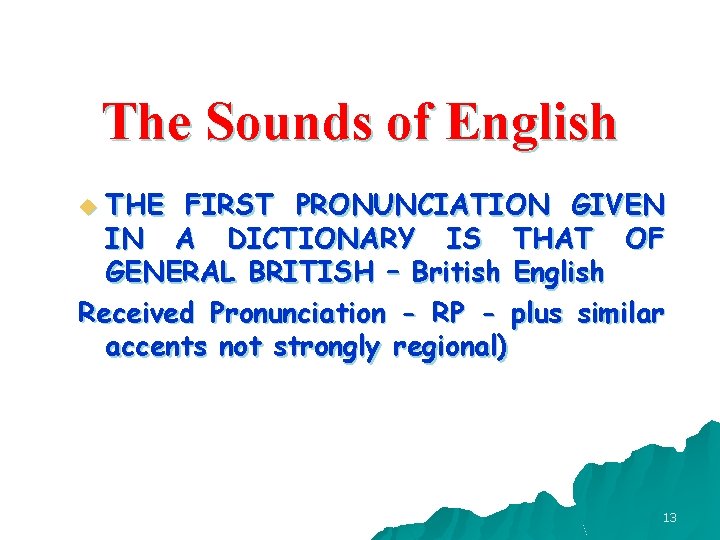 The Sounds of English

THE FIRST PRONUNCIATION GIVEN IN A DICTIONARY IS THAT OF GENERAL BRITISH – British English

Received Pronunciation - RP - plus similar accents not strongly regional)

13